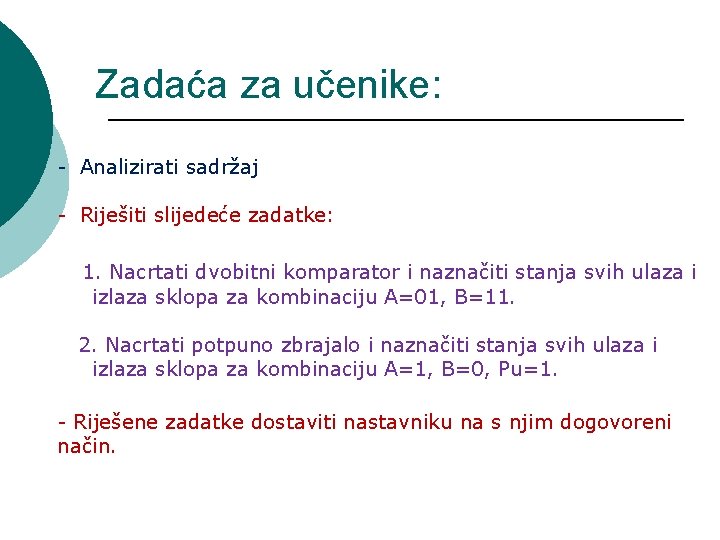 Zadaća za učenike:

- Analizirati sadržaj

- Riješiti slijedeće zadatke:

1. Nacrtati dvobitni komparator i naznačiti stanja svih ulaza i izlaza sklopa za kombinaciju A=01, B=11.

2. Nacrtati potpuno zbrajalo i naznačiti stanja svih ulaza i izlaza sklopa za kombinaciju A=1, B=0, Pu=1.

- Riješene zadatke dostaviti nastavniku na s njim dogovoreni način.